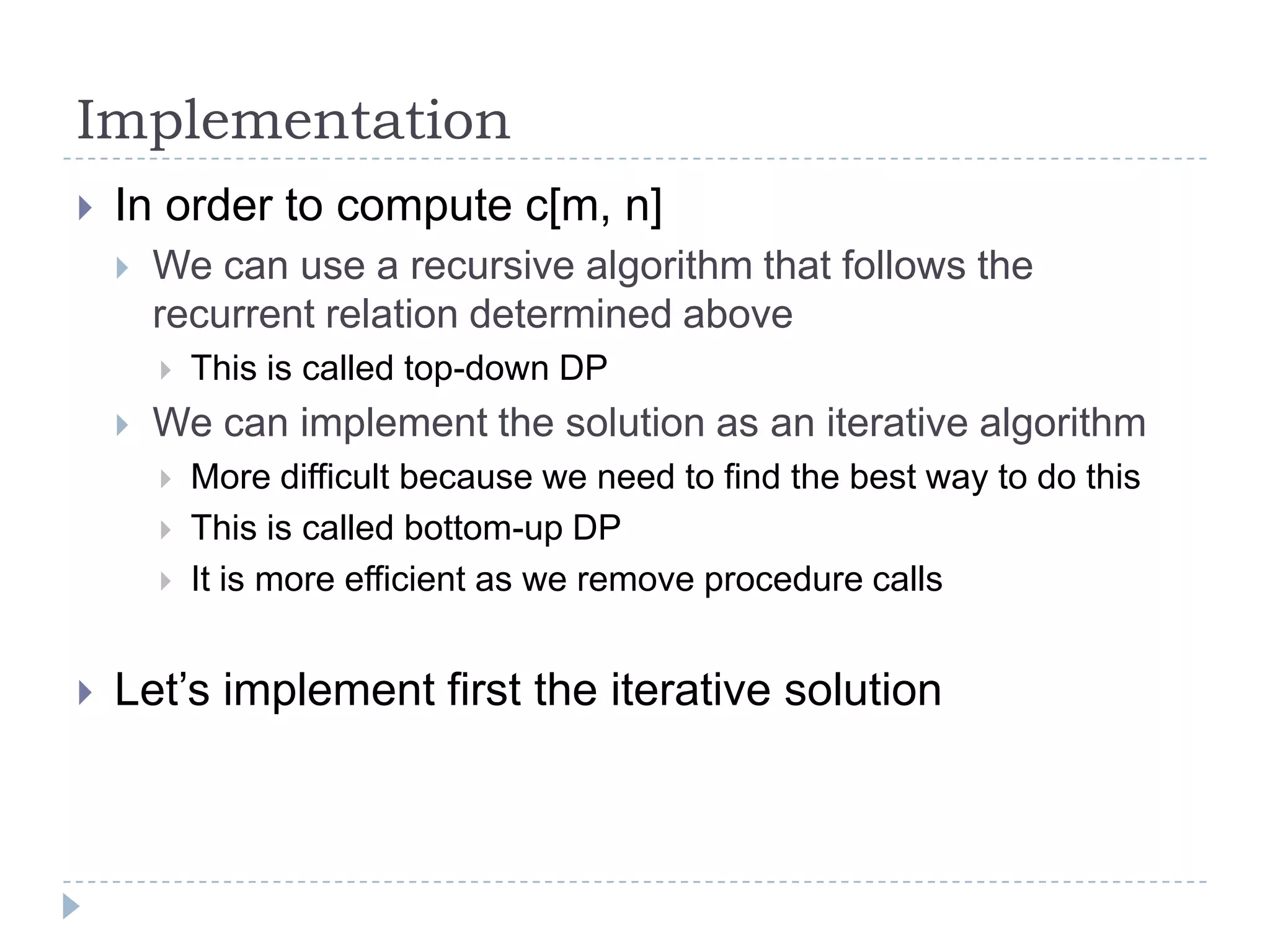 Implementation

In order to compute c[m, n]

We can use a recursive algorithm that follows the recurrent relation determined above

This is called top-down DP

We can implement the solution as an iterative algorithm

More difficult because we need to find the best way to do this

This is called bottom-up DP

It is more efficient as we remove procedure calls

Let’s implement first the iterative solution